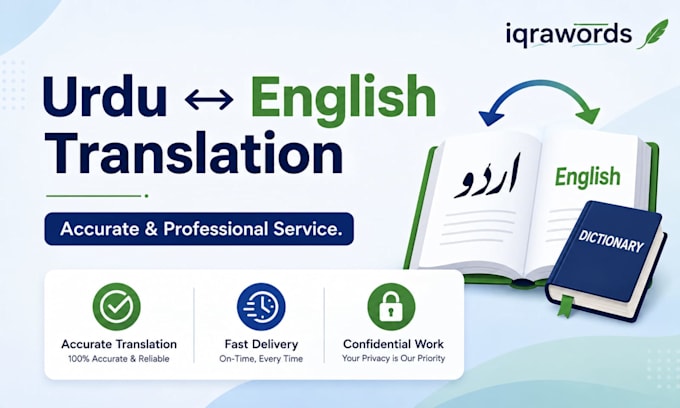 iqrawords

Urdu ↔ English Translation

Accurate & Professional Service.

اردو

English

DICTIONARY

Accurate Translation
100% Accurate & Reliable

Fast Delivery
On-Time, Every Time

Confidential Work
Your Privacy is Our Priority